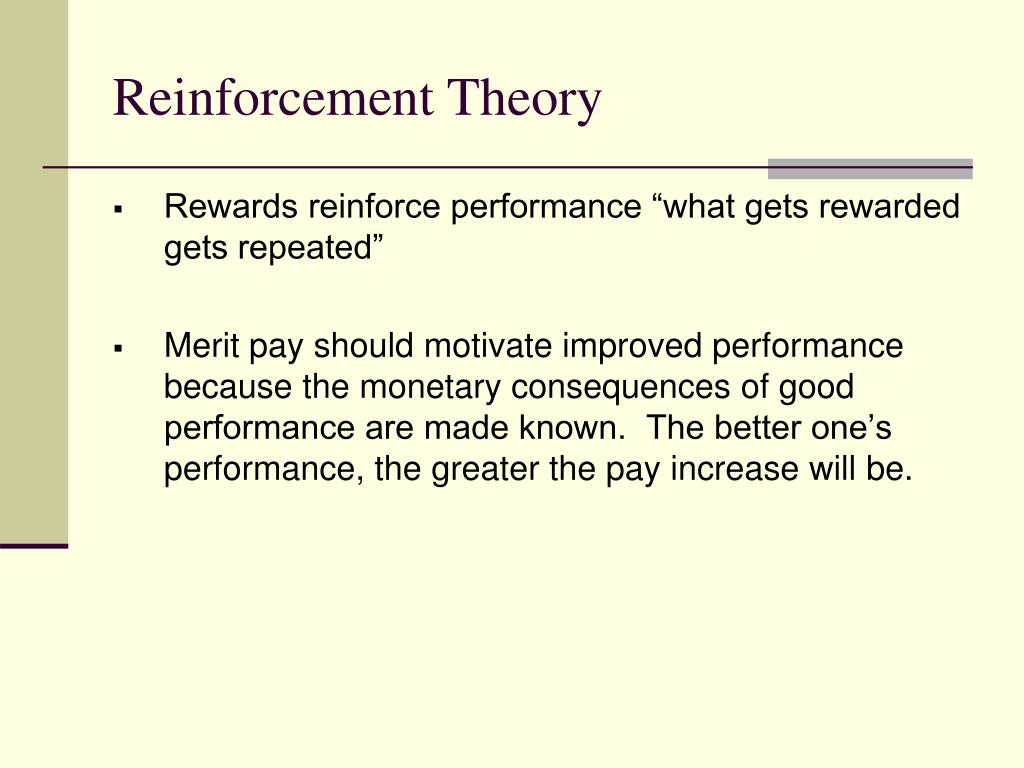 Reinforcement Theory

▪ Rewards reinforce performance “what gets rewarded gets repeated”

▪ Merit pay should motivate improved performance because the monetary consequences of good performance are made known.  The better one’s performance, the greater the pay increase will be.